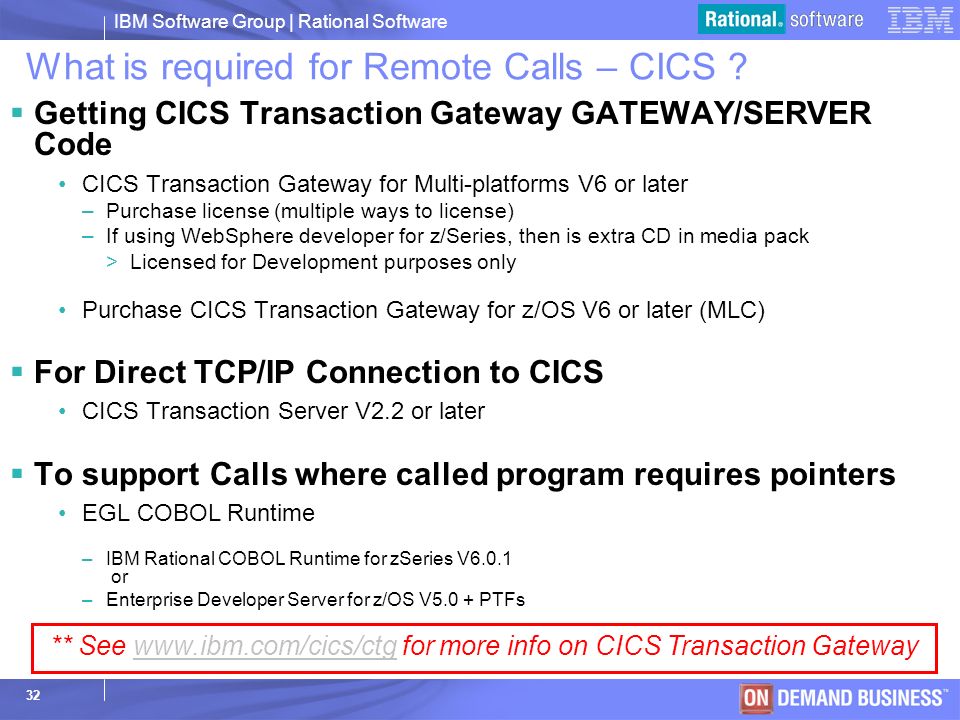 IBM Software Group | Rational Software

Rational. software IBM

What is required for Remote Calls – CICS ?

▪ Getting CICS Transaction Gateway GATEWAY/SERVER Code

• CICS Transaction Gateway for Multi-platforms V6 or later

– Purchase license (multiple ways to license)

– If using WebSphere developer for z/Series, then is extra CD in media pack

> Licensed for Development purposes only

• Purchase CICS Transaction Gateway for z/OS V6 or later (MLC)

▪ For Direct TCP/IP Connection to CICS

• CICS Transaction Server V2.2 or later

▪ To support Calls where called program requires pointers

• EGL COBOL Runtime

– IBM Rational COBOL Runtime for zSeries V6.0.1
or

– Enterprise Developer Server for z/OS V5.0 + PTFs

** See www.ibm.com/cics/ctg for more info on CICS Transaction Gateway

32

ON DEMAND BUSINESS™